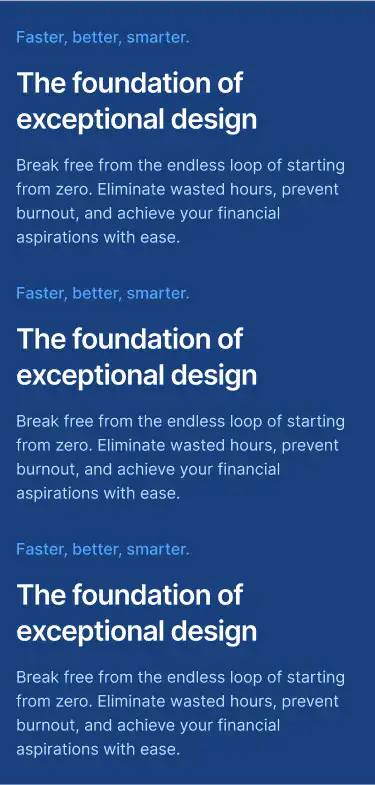 Faster, better, smarter.

The foundation of exceptional design

Break free from the endless loop of starting from zero. Eliminate wasted hours, prevent burnout, and achieve your financial aspirations with ease.

Faster, better, smarter.

The foundation of exceptional design

Break free from the endless loop of starting from zero. Eliminate wasted hours, prevent burnout, and achieve your financial aspirations with ease.

Faster, better, smarter.

The foundation of exceptional design

Break free from the endless loop of starting from zero. Eliminate wasted hours, prevent burnout, and achieve your financial aspirations with ease.